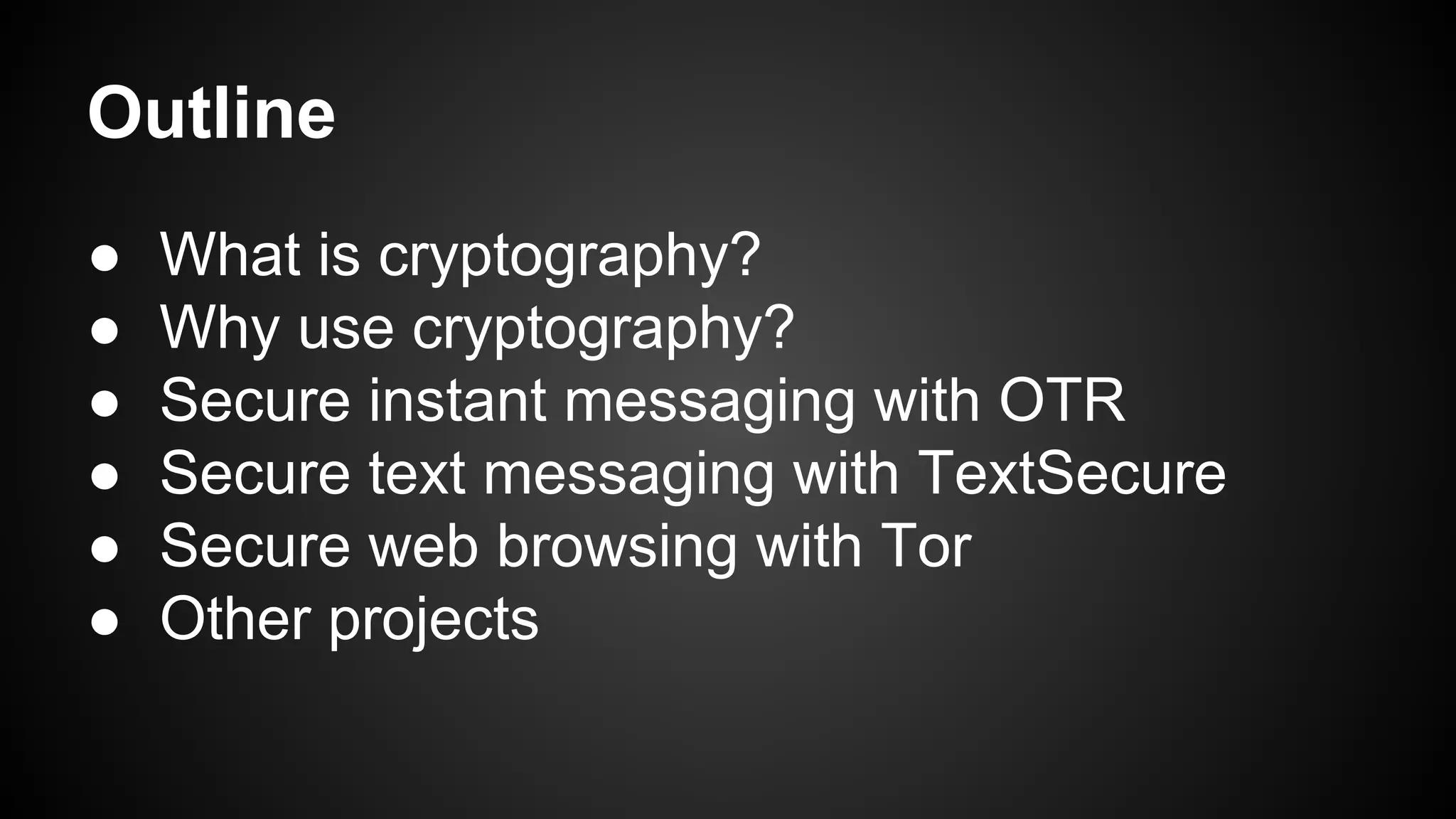 Outline

● What is cryptography?
● Why use cryptography?
● Secure instant messaging with OTR
● Secure text messaging with TextSecure
● Secure web browsing with Tor
● Other projects